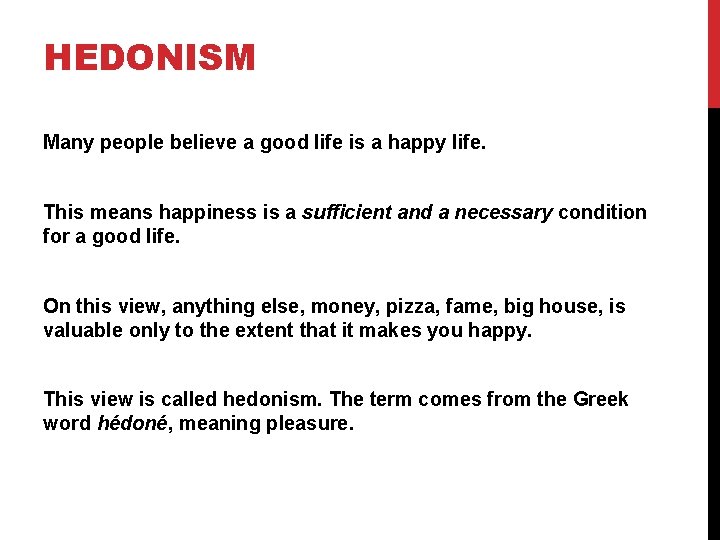 HEDONISM

Many people believe a good life is a happy life.

This means happiness is a sufficient and a necessary condition for a good life.

On this view, anything else, money, pizza, fame, big house, is valuable only to the extent that it makes you happy.

This view is called hedonism. The term comes from the Greek word hédoné, meaning pleasure.